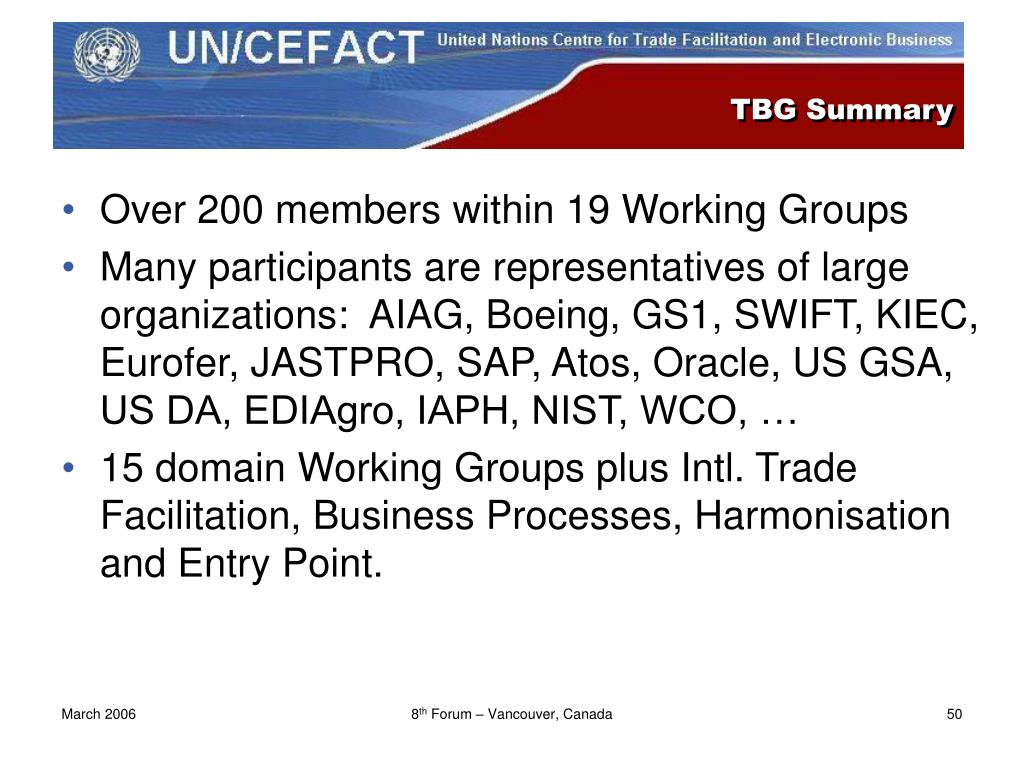 UN/CEFACT United Nations Centre for Trade Facilitation and Electronic Business

TBG Summary

• Over 200 members within 19 Working Groups
• Many participants are representatives of large organizations: AIAG, Boeing, GS1, SWIFT, KIEC, Eurofer, JASTPRO, SAP, Atos, Oracle, US GSA, US DA, EDIAgro, IAPH, NIST, WCO, …
• 15 domain Working Groups plus Intl. Trade Facilitation, Business Processes, Harmonisation and Entry Point.

March 2006

8$^{th}$ Forum – Vancouver, Canada

50